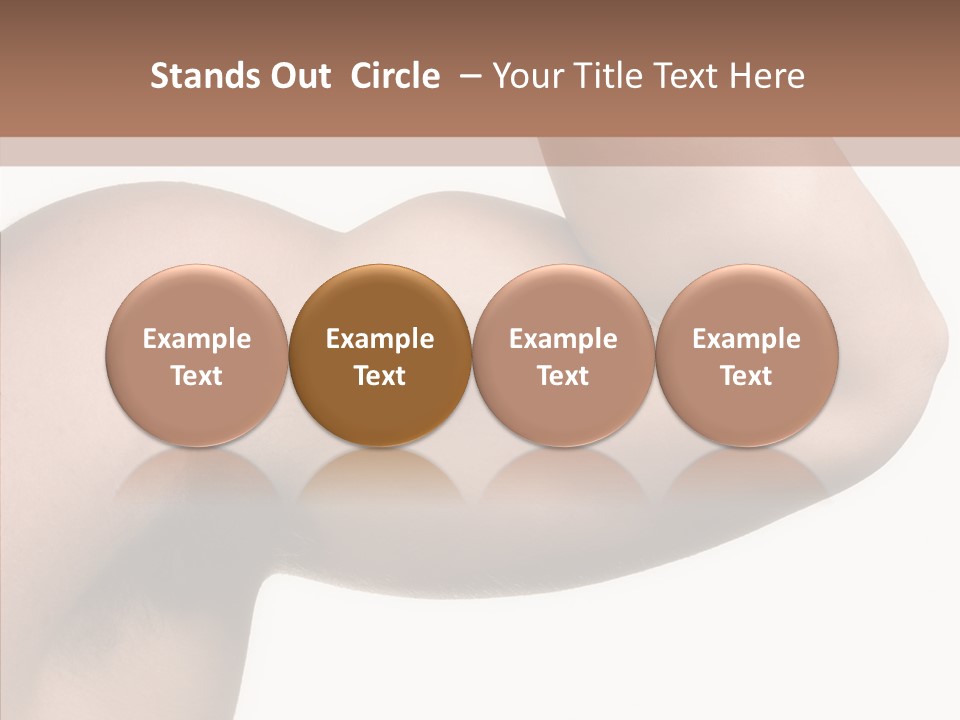 Stands Out Circle – Your Title Text Here

Example Text

Example Text

Example Text

Example Text